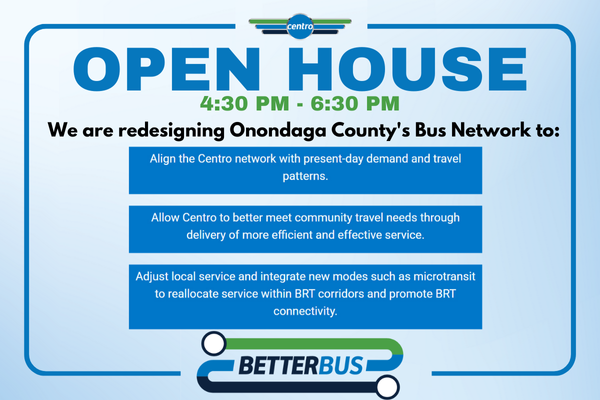 centro

OPEN HOUSE

4:30 PM - 6:30 PM

We are redesigning Onondaga County's Bus Network to:

Align the Centro network with present-day demand and travel patterns.

Allow Centro to better meet community travel needs through delivery of more efficient and effective service.

Adjust local service and integrate new modes such as microtransit to reallocate service within BRT corridors and promote BRT connectivity.

BETTERBUS